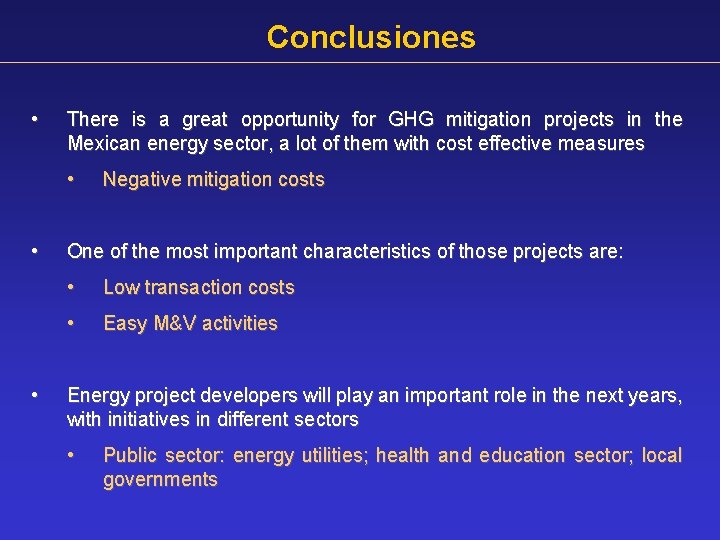 Conclusiones

• There is a great opportunity for GHG mitigation projects in the Mexican energy sector, a lot of them with cost effective measures

• Negative mitigation costs

• One of the most important characteristics of those projects are:

• Low transaction costs

• Easy M&V activities

• Energy project developers will play an important role in the next years, with initiatives in different sectors

• Public sector: energy utilities; health and education sector; local governments